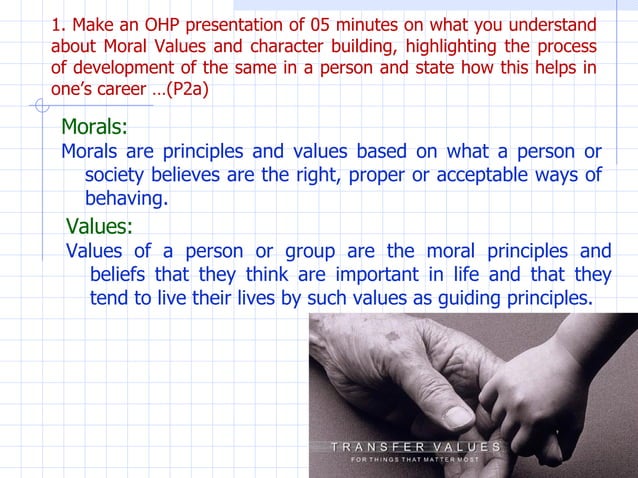 1. Make an OHP presentation of 05 minutes on what you understand about Moral Values and character building, highlighting the process of development of the same in a person and state how this helps in one's career …(P2a)

Morals:
Morals are principles and values based on what a person or society believes are the right, proper or acceptable ways of behaving.

Values:
Values of a person or group are the moral principles and beliefs that they think are important in life and that they tend to live their lives by such values as guiding principles.

TRANSFER VALUES
FOR THINGS THAT MATTER MOST